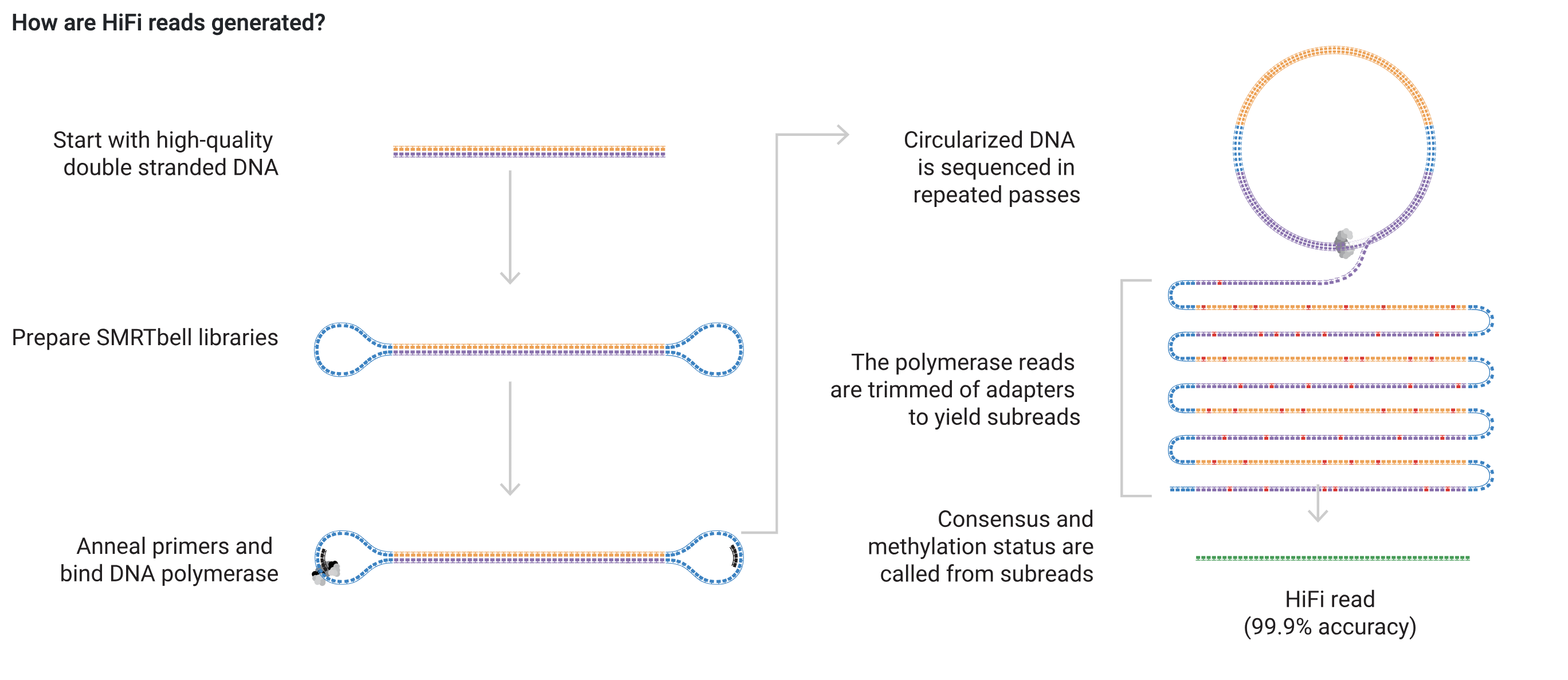 How are HiFi reads generated?

Start with high-quality double stranded DNA

Prepare SMRTbell libraries

Anneal primers and bind DNA polymerase

Circularized DNA is sequenced in repeated passes

The polymerase reads are trimmed of adapters to yield subreads

Consensus and methylation status are called from subreads

HiFi read (99.9% accuracy)